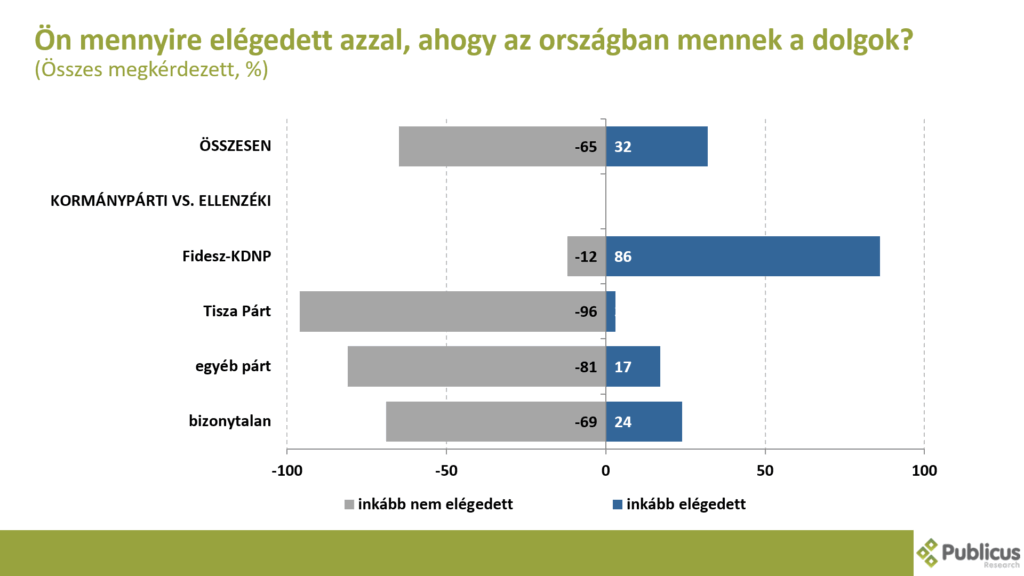 Ön mennyire elégedett azzal, ahogy az országban mennek a dolgok?
(Összes megkérdezett, %)

ÖSSZESEN -65 32

KORMÁNYPÁRTI VS. ELLENZÉKI

Fidesz-KDNP -12 86

Tisza Párt -96

egyéb párt -81 17

bizonytalan -69 24

-100 -50 0 50 100

inkább nem elégedett inkább elégedett

Publicus Research